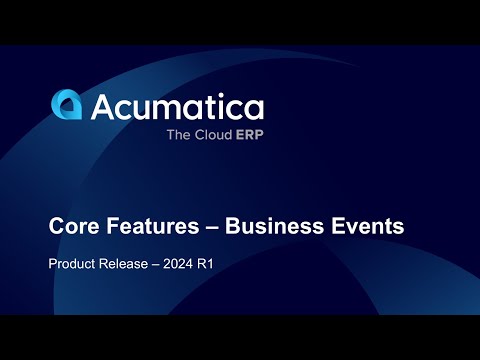 Acumatica
The Cloud ERP

Core Features – Business Events

Product Release – 2024 R1